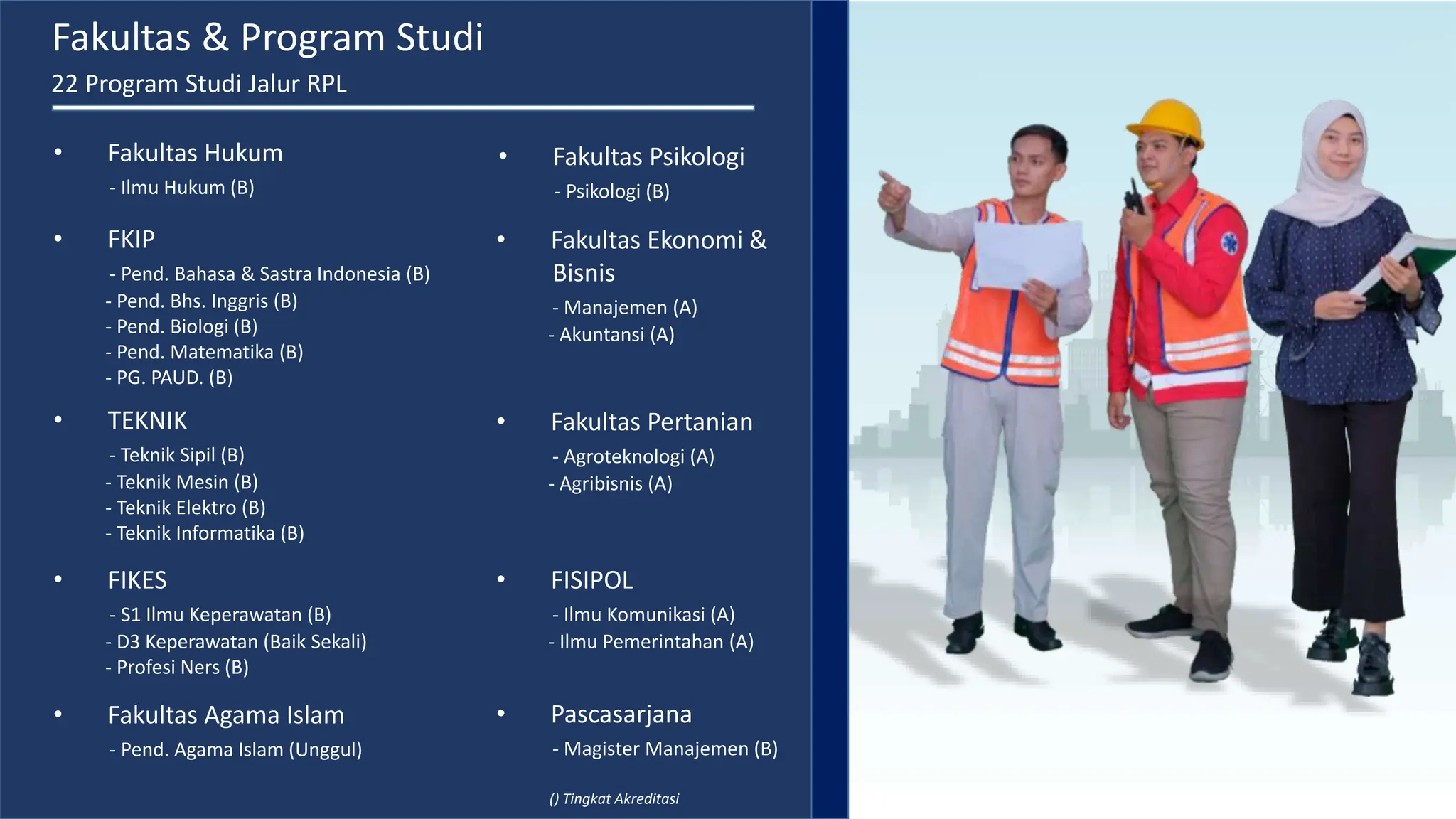 Fakultas & Program Studi

22 Program Studi Jalur RPL

• Fakultas Hukum
- Ilmu Hukum (B)

• FKIP
- Pend. Bahasa & Sastra Indonesia (B)
- Pend. Bhs. Inggris (B)
- Pend. Biologi (B)
- Pend. Matematika (B)
- PG. PAUD. (B)

• TEKNIK
- Teknik Sipil (B)
- Teknik Mesin (B)
- Teknik Elektro (B)
- Teknik Informatika (B)

• FIKES
- S1 Ilmu Keperawatan (B)
- D3 Keperawatan (Baik Sekali)
- Profesi Ners (B)

• Fakultas Agama Islam
- Pend. Agama Islam (Unggul)

• Fakultas Psikologi
- Psikologi (B)

• Fakultas Ekonomi & Bisnis
- Manajemen (A)
- Akuntansi (A)

• Fakultas Pertanian
- Agroteknologi (A)
- Agribisnis (A)

• FISIPOL
- Ilmu Komunikasi (A)
- Ilmu Pemerintahan (A)

• Pascasarjana
- Magister Manajemen (B)

() Tingkat Akreditasi